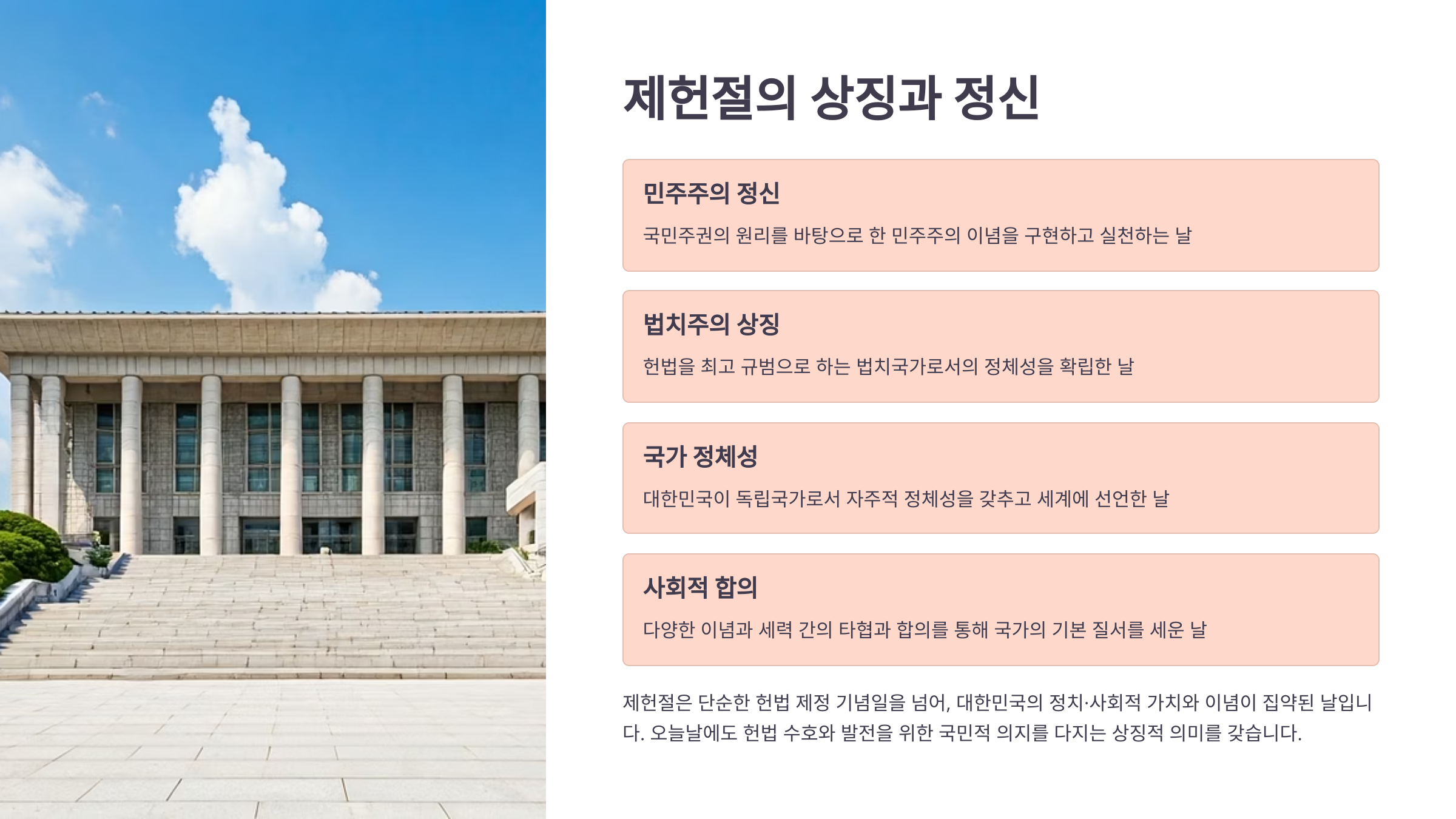 제헌절의 상징과 정신

민주주의 정신

국민주권의 원리를 바탕으로 한 민주주의 이념을 구현하고 실천하는 날

법치주의 상징

헌법을 최고 규범으로 하는 법치국가로서의 정체성을 확립한 날

국가 정체성

대한민국이 독립국가로서 자주적 정체성을 갖추고 세계에 선언한 날

사회적 합의

다양한 이념과 세력 간의 타협과 합의를 통해 국가의 기본 질서를 세운 날

제헌절은 단순한 헌법 제정 기념일을 넘어, 대한민국의 정치·사회적 가치와 이념이 집약된 날입니다. 오늘날에도 헌법 수호와 발전을 위한 국민적 의지를 다지는 상징적 의미를 갖습니다.